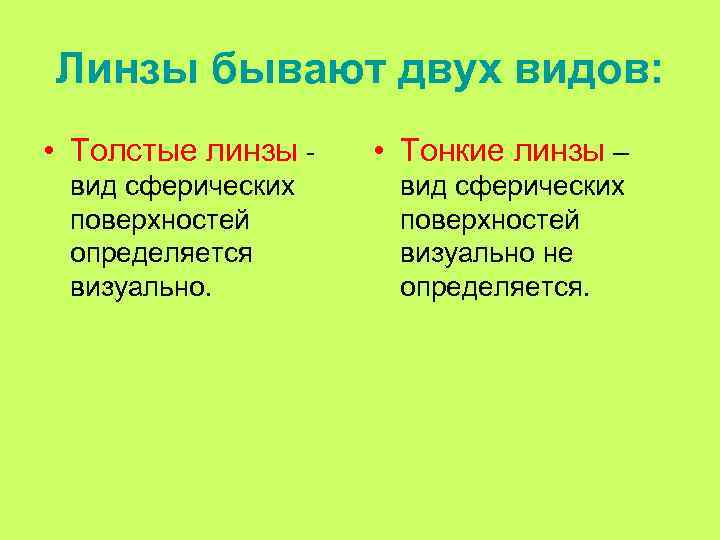 Линзы бывают двух видов:

• Толстые линзы - вид сферических поверхностей определяется визуально.

• Тонкие линзы – вид сферических поверхностей визуально не определяется.